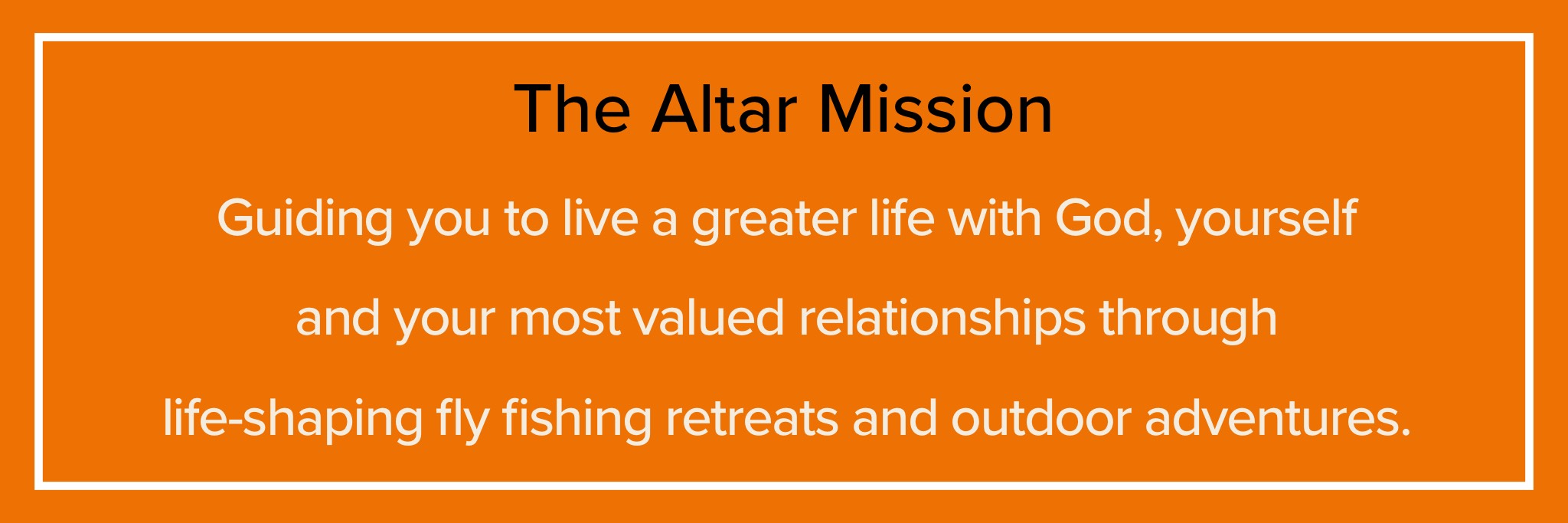 The Altar Mission

Guiding you to live a greater life with God, yourself and your most valued relationships through life-shaping fly fishing retreats and outdoor adventures.